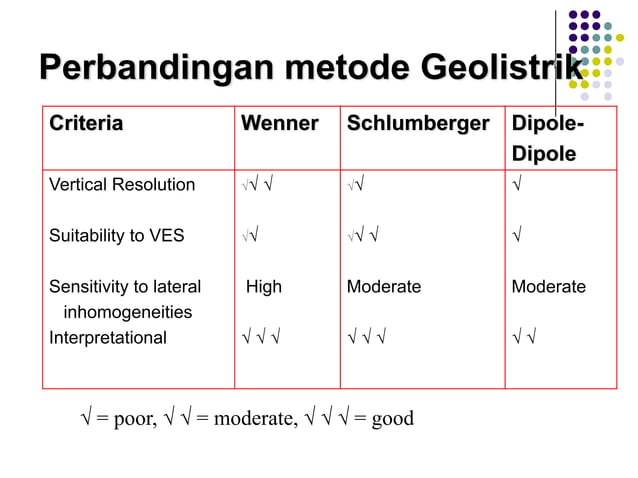 Perbandingan metode Geolistrik

| Criteria | Wenner | Schlumberger | Dipole-Dipole |
|---|---|---|---|
| Vertical Resolution | √√ √ | √√ | √ |
| Suitability to VES | √√ | √√ √ | √ |
| Sensitivity to lateral inhomogeneities | High | Moderate | Moderate |
| Interpretational | √ √ √ | √ √ √ | √ √ |

√ = poor, √ √ = moderate, √ √ √ = good